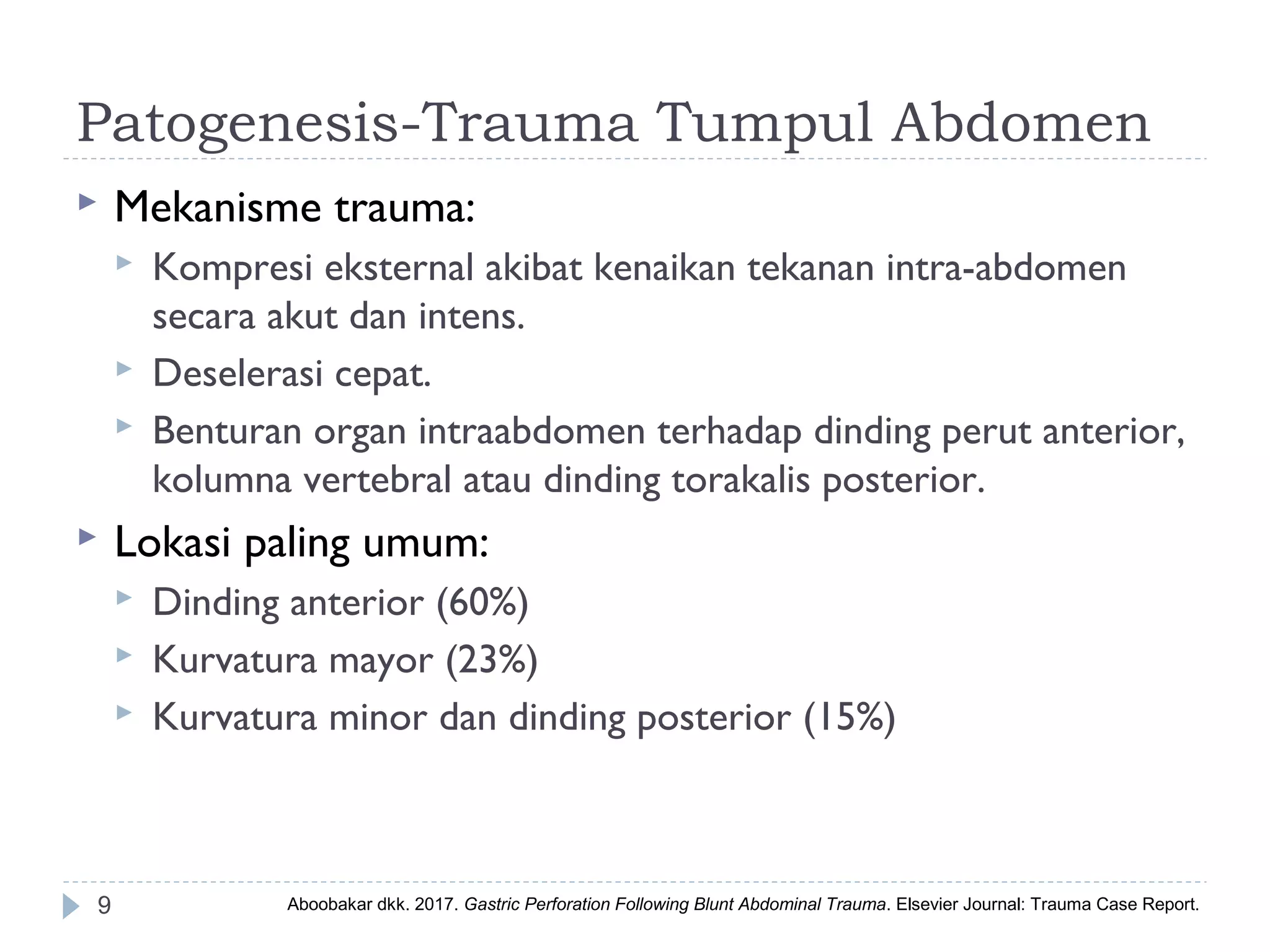 Patogenesis-Trauma Tumpul Abdomen

Mekanisme trauma:

Kompresi eksternal akibat kenaikan tekanan intra-abdomen secara akut dan intens.

Deselerasi cepat.

Benturan organ intraabdomen terhadap dinding perut anterior, kolumna vertebral atau dinding torakalis posterior.

Lokasi paling umum:

Dinding anterior (60%)

Kurvatura mayor (23%)

Kurvatura minor dan dinding posterior (15%)

9

Aboobakar dkk. 2017. Gastric Perforation Following Blunt Abdominal Trauma. Elsevier Journal: Trauma Case Report.